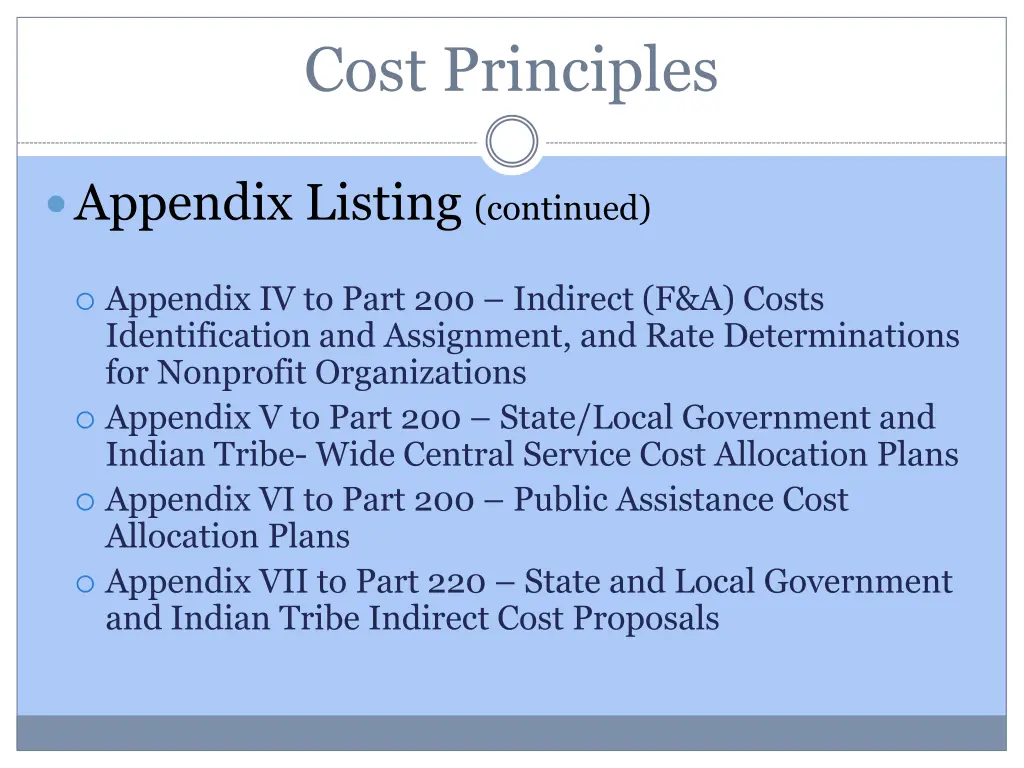 Cost Principles

Appendix Listing (continued)

Appendix IV to Part 200 – Indirect (F&A) Costs Identification and Assignment, and Rate Determinations for Nonprofit Organizations

Appendix V to Part 200 – State/Local Government and Indian Tribe- Wide Central Service Cost Allocation Plans

Appendix VI to Part 200 – Public Assistance Cost Allocation Plans

Appendix VII to Part 220 – State and Local Government and Indian Tribe Indirect Cost Proposals